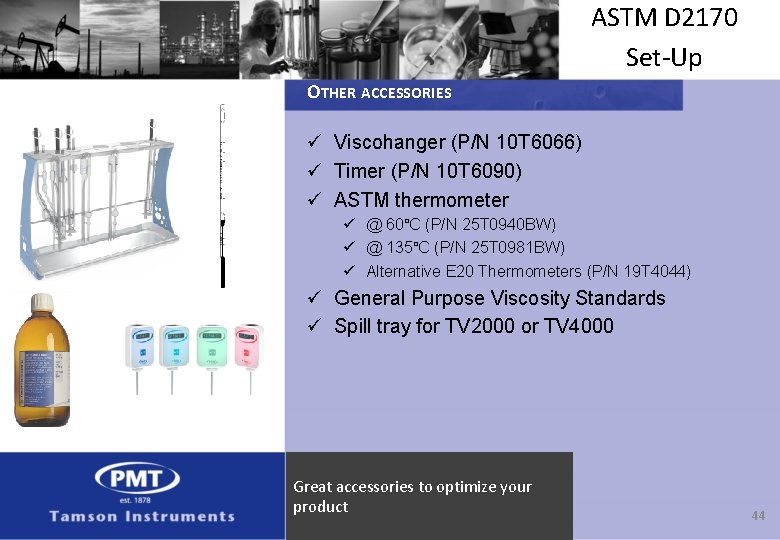 ASTM D2170
Set-Up

OTHER ACCESSORIES

✓ Viscohanger (P/N 10T6066)
✓ Timer (P/N 10T6090)
✓ ASTM thermometer
✓ @ 60°C (P/N 25T0940BW)
✓ @ 135°C (P/N 25T0981BW)
✓ Alternative E20 Thermometers (P/N 19T4044)
✓ General Purpose Viscosity Standards
✓ Spill tray for TV2000 or TV4000

PMT
est. 1878
Tamson Instruments

Great accessories to optimize your product

44